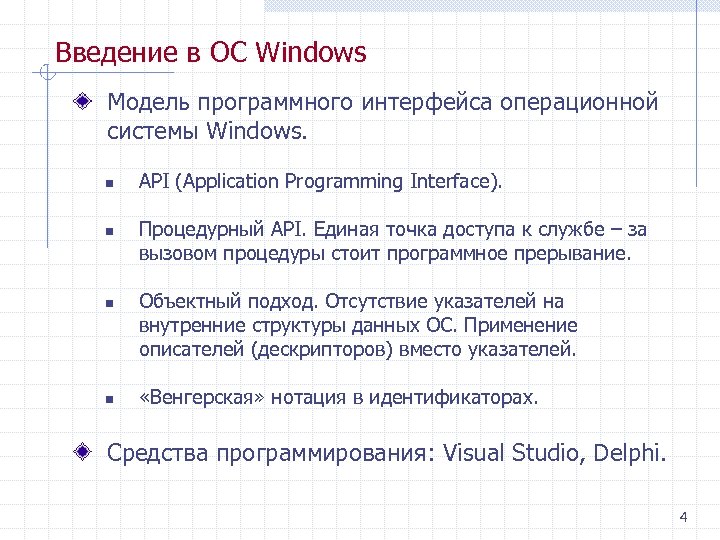 Введение в ОС Windows

Модель программного интерфейса операционной системы Windows.

API (Application Programming Interface).

Процедурный API. Единая точка доступа к службе – за вызовом процедуры стоит программное прерывание.

Объектный подход. Отсутствие указателей на внутренние структуры данных ОС. Применение описателей (дескрипторов) вместо указателей.

«Венгерская» нотация в идентификаторах.

Средства программирования: Visual Studio, Delphi.

4